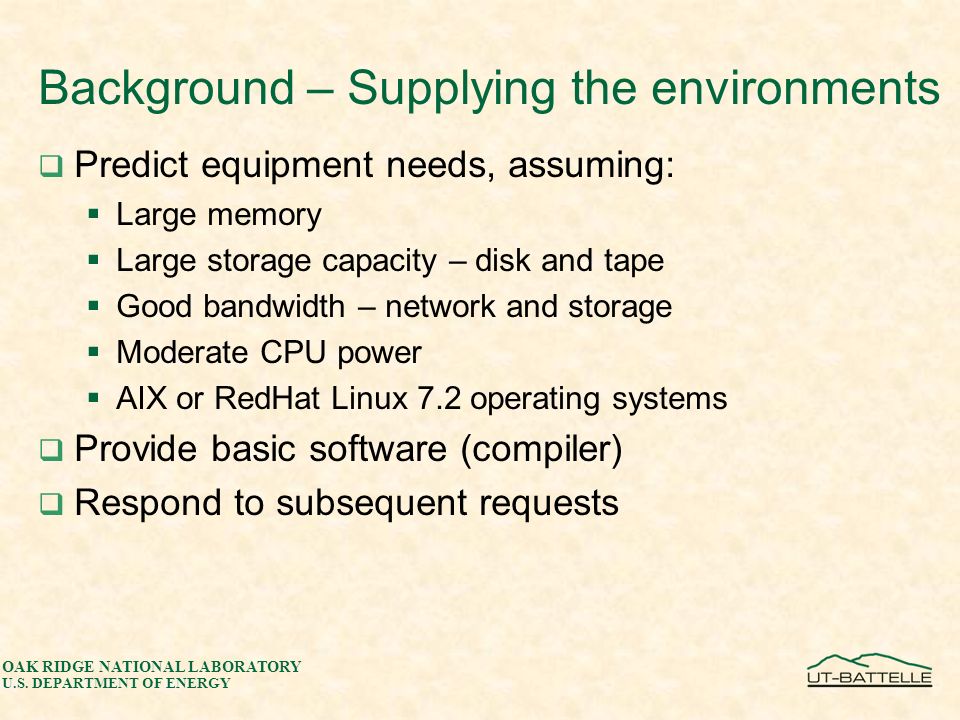 Background – Supplying the environments

❑ Predict equipment needs, assuming:

▪ Large memory

▪ Large storage capacity – disk and tape

▪ Good bandwidth – network and storage

▪ Moderate CPU power

▪ AIX or RedHat Linux 7.2 operating systems

❑ Provide basic software (compiler)

❑ Respond to subsequent requests

OAK RIDGE NATIONAL LABORATORY
U.S. DEPARTMENT OF ENERGY

UT-BATTELLE